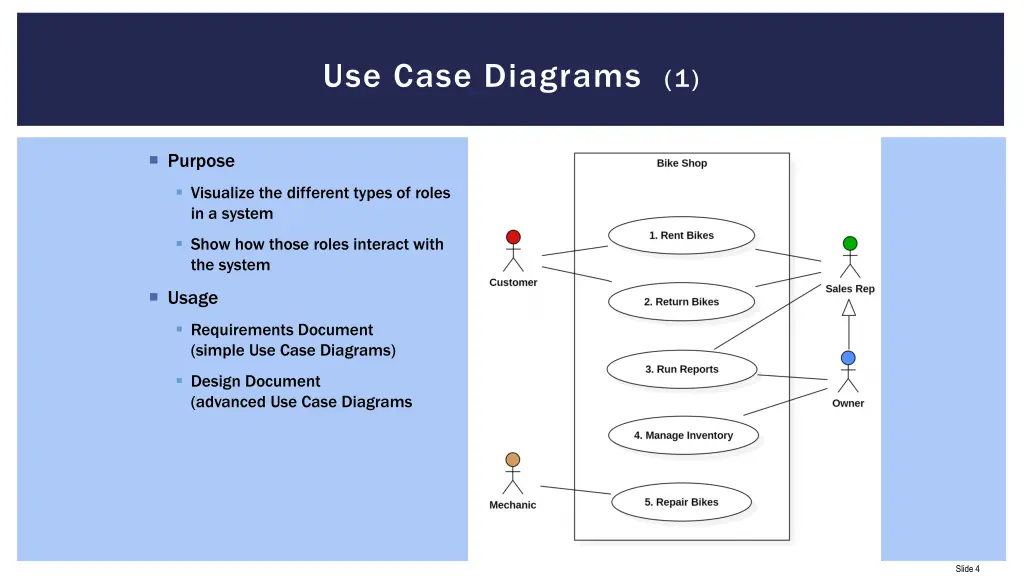 Use Case Diagrams (1)

Purpose

Visualize the different types of roles in a system

Show how those roles interact with the system

Usage

Requirements Document (simple Use Case Diagrams)

Design Document (advanced Use Case Diagrams

Bike Shop

1. Rent Bikes

2. Return Bikes

3. Run Reports

4. Manage Inventory

5. Repair Bikes

Customer

Sales Rep

Owner

Mechanic

Slide 4